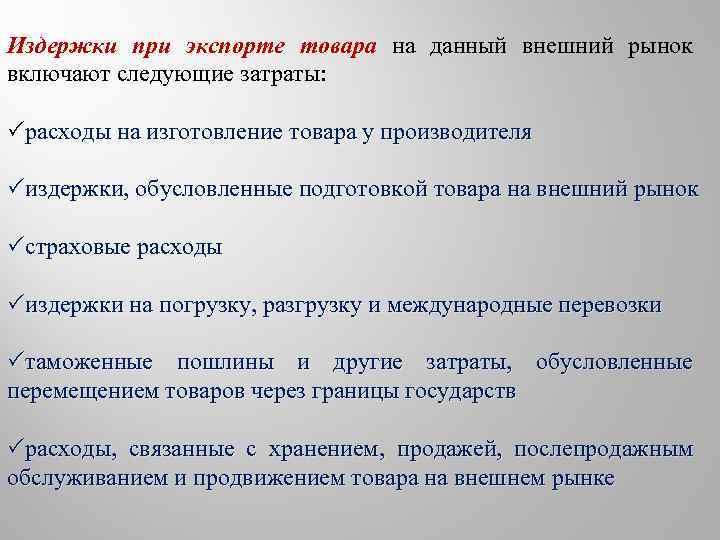 Издержки при экспорте товара на данный внешний рынок включают следующие затраты:

✓расходы на изготовление товара у производителя

✓издержки, обусловленные подготовкой товара на внешний рынок

✓страховые расходы

✓издержки на погрузку, разгрузку и международные перевозки

✓таможенные пошлины и другие затраты, обусловленные перемещением товаров через границы государств

✓расходы, связанные с хранением, продажей, послепродажным обслуживанием и продвижением товара на внешнем рынке